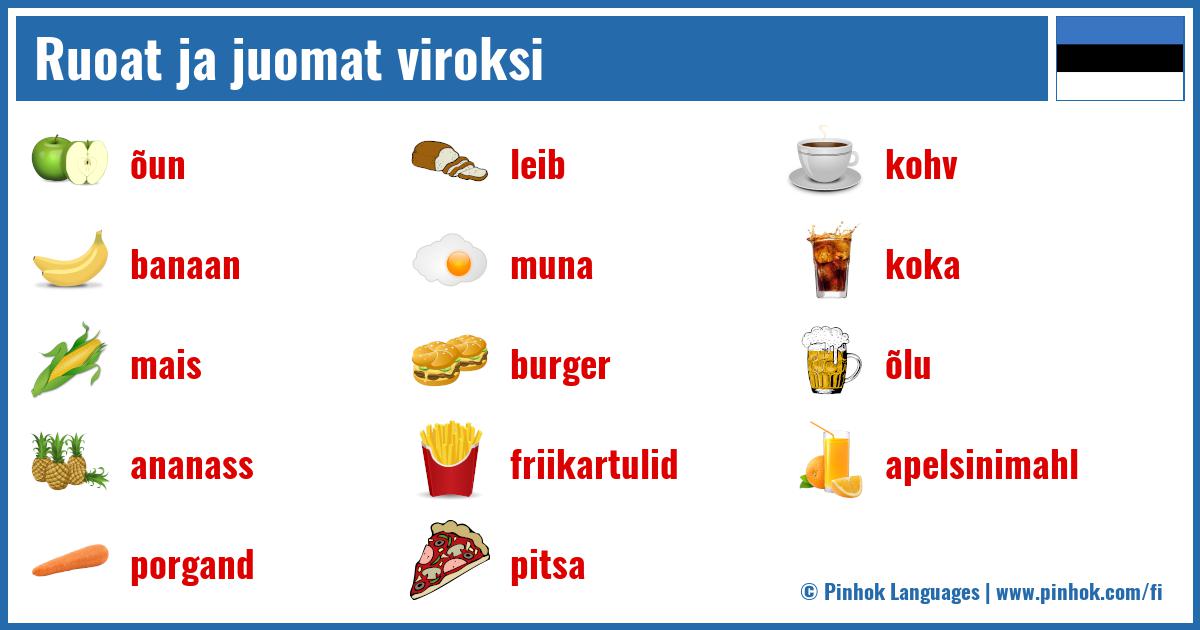 Ruoat ja juomat viroksi

õun

banaan

mais

ananass

porgand

leib

muna

burger

friikartulid

pitsa

kohv

koka

õlu

apelsinimahl

© Pinhok Languages | www.pinhok.com/fi